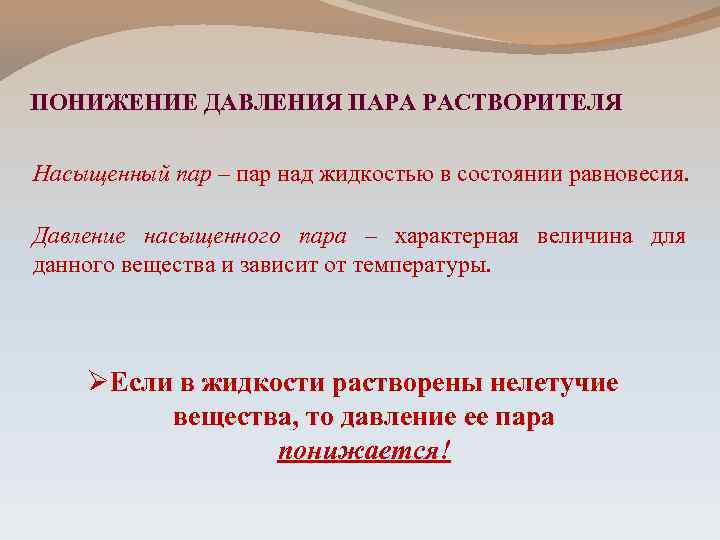 ПОНИЖЕНИЕ ДАВЛЕНИЯ ПАРА РАСТВОРИТЕЛЯ

Насыщенный пар – пар над жидкостью в состоянии равновесия.

Давление насыщенного пара – характерная величина для данного вещества и зависит от температуры.

➢Если в жидкости растворены нелетучие вещества, то давление ее пара понижается!